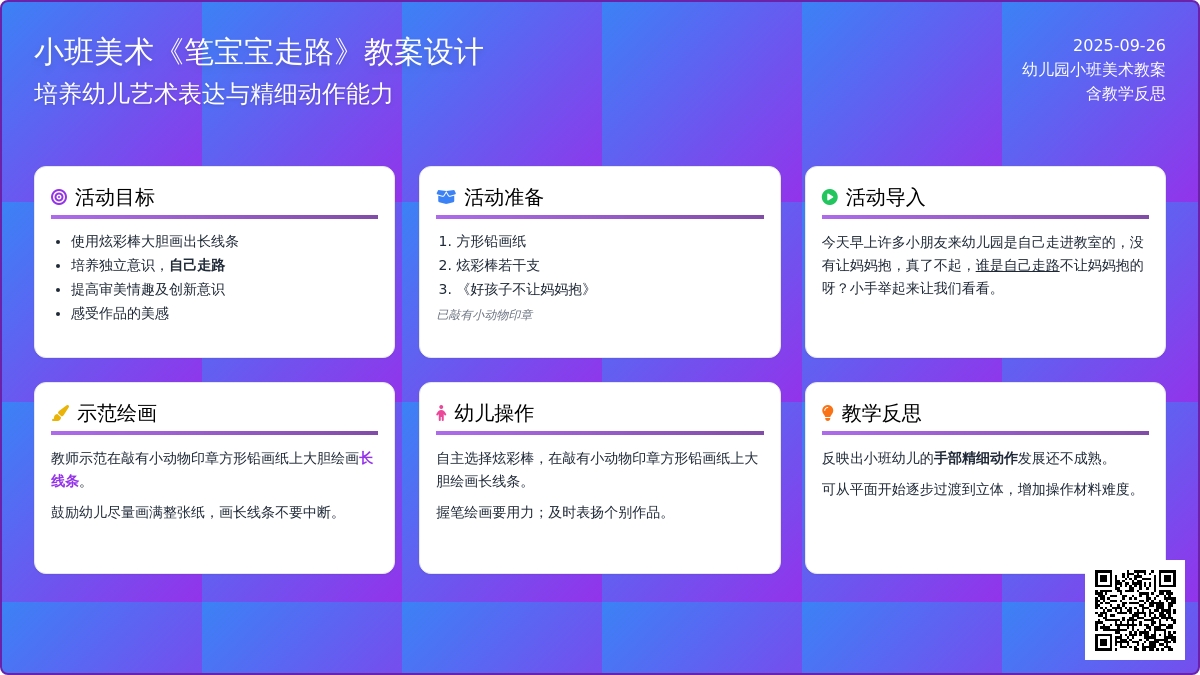 小班美术《笔宝宝走路》教案设计
培养幼儿艺术表达与精细动作能力

2025-09-26
幼儿园小班美术教案
含教学反思

活动目标

- 使用炫彩棒大胆画出长线条
- 培养独立意识，自己走路
- 提高审美情趣及创新意识
- 感受作品的美感

活动准备

1. 方形铅画纸
2. 炫彩棒若干支
3. 《好孩子不让妈妈抱》

已敲有小动物印章

活动导入

今天早上许多小朋友来幼儿园是自己走进教室的，没有让妈妈抱，真了不起，谁是自己走路不让妈妈抱的呀？小手举起来让我们看看。

示范绘画

教师示范在敲有小动物印章方形铅画纸上大胆绘画长线条。

鼓励幼儿尽量画满整张纸，画长线条不要中断。

幼儿操作

自主选择炫彩棒，在敲有小动物印章方形铅画纸上大胆绘画长线条。

握笔绘画要用力；及时表扬个别作品。

教学反思

反映出小班幼儿的手部精细动作发展还不成熟。

可从平面开始逐步过渡到立体，增加操作材料难度。